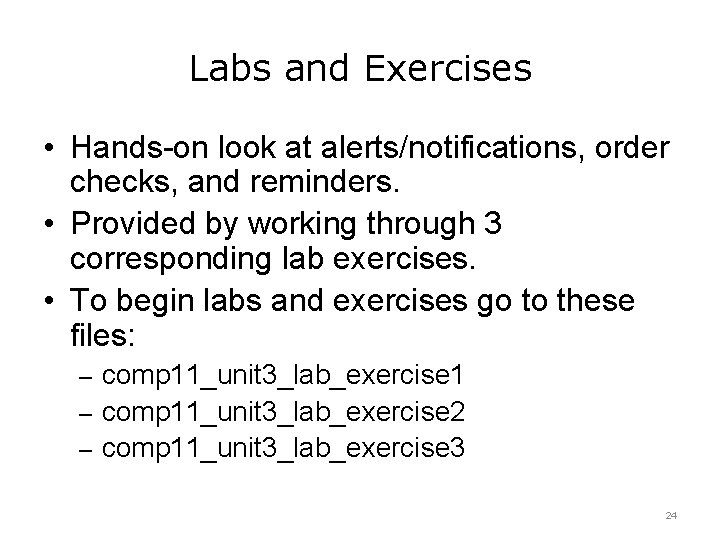 Labs and Exercises

• Hands-on look at alerts/notifications, order checks, and reminders.
• Provided by working through 3 corresponding lab exercises.
• To begin labs and exercises go to these files:
– comp11_unit3_lab_exercise1
– comp11_unit3_lab_exercise2
– comp11_unit3_lab_exercise3

24